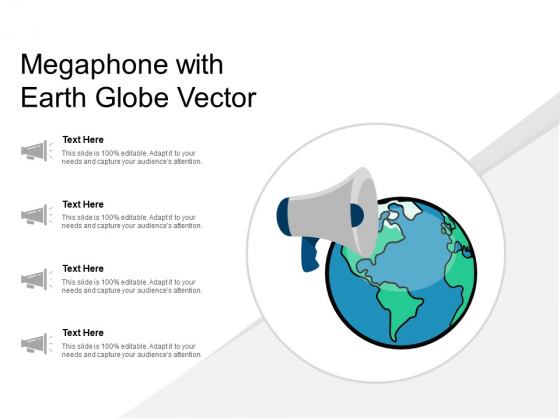 Megaphone with Earth Globe Vector

Text Here
This slide is 100% editable. Adapt it to your needs and capture your audience's attention.

Text Here
This slide is 100% editable. Adapt it to your needs and capture your audience's attention.

Text Here
This slide is 100% editable. Adapt it to your needs and capture your audience's attention.

Text Here
This slide is 100% editable. Adapt it to your needs and capture your audience's attention.